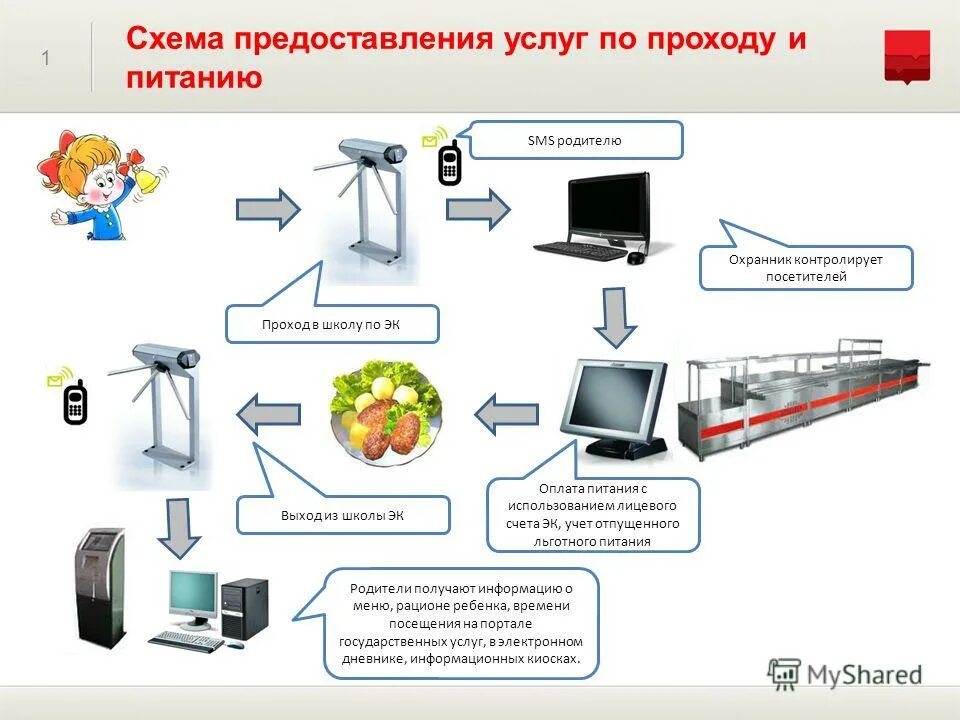 1

Схема предоставления услуг по проходу и питанию

SMS родителю

Охранник контролирует посетителей

Проход в школу по ЭК

Оплата питания с использованием лицевого счета ЭК, учет отпущенного льготного питания

Выход из школы ЭК

Родители получают информацию о меню, рационе ребенка, времени посещения на портале государственных услуг, в электронном дневнике, информационных киосках.

MyShared